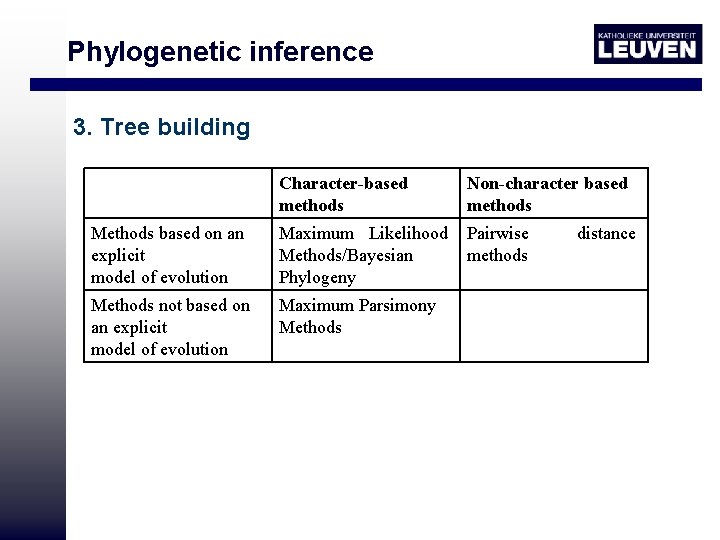 Phylogenetic inference

KATHOLIEKE UNIVERSITEIT LEUVEN

3. Tree building

| | Character-based methods | Non-character based methods |
|---|---|---|
| Methods based on an explicit model of evolution | Maximum Likelihood Methods/Bayesian Phylogeny | Pairwise distance methods |
| Methods not based on an explicit model of evolution | Maximum Parsimony Methods | |